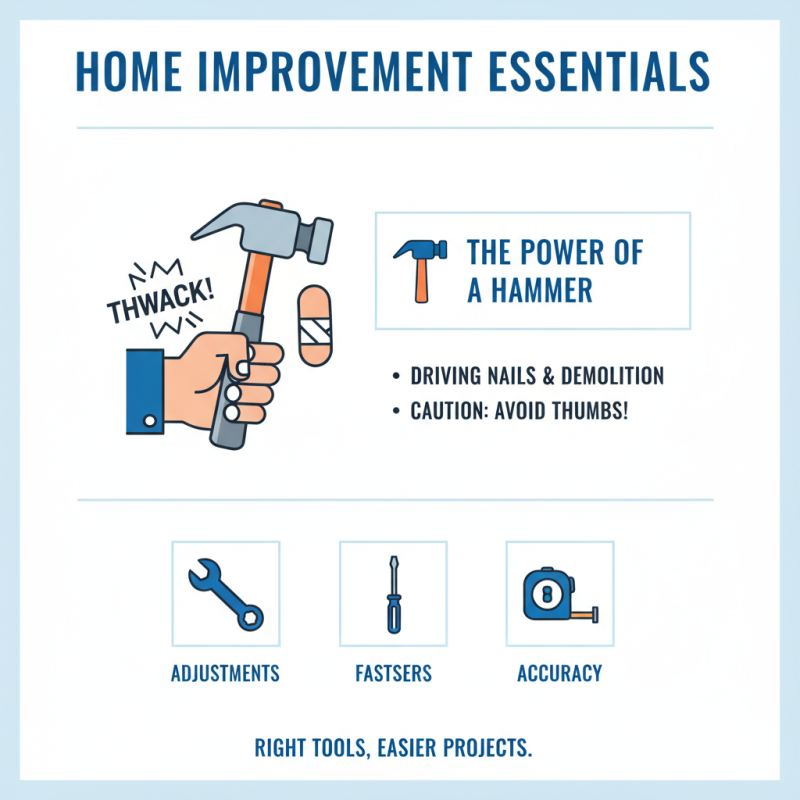 HOME IMPROVEMENT ESSENTIALS

THWACK!

THE POWER OF A HAMMER

• DRIVING NAILS & DEMOLITION
• CAUTION: AVOID THUMBS!

ADJUSTMENTS

FASTSERS

ACCURACY

RIGHT TOOLS, EASIER PROJECTS.